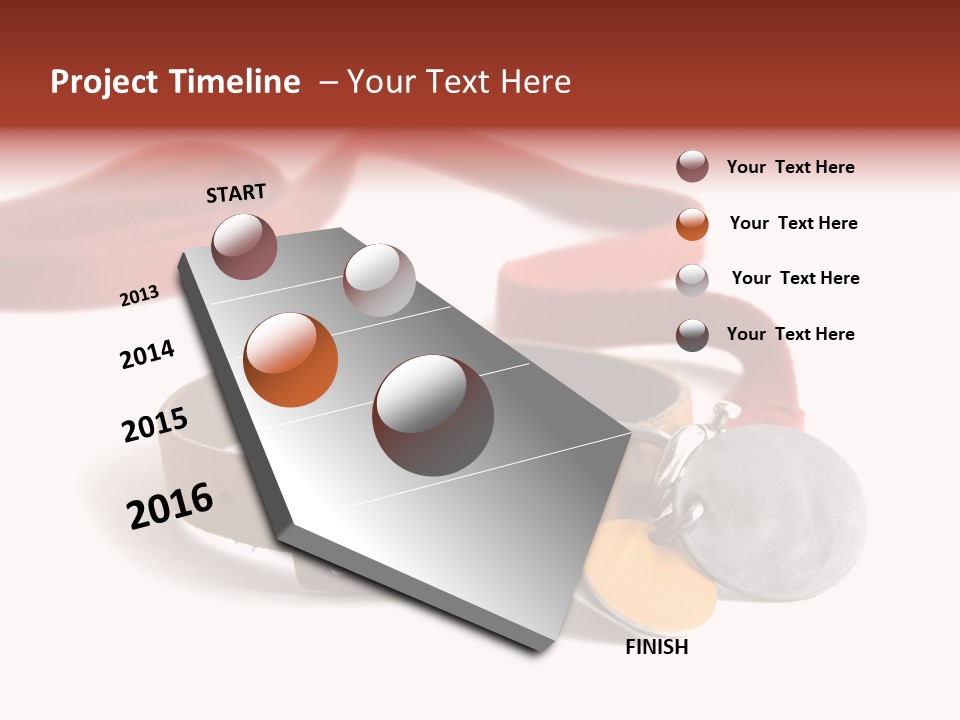 Project Timeline – Your Text Here

START

2013

2014

2015

2016

FINISH

Your Text Here

Your Text Here

Your Text Here

Your Text Here